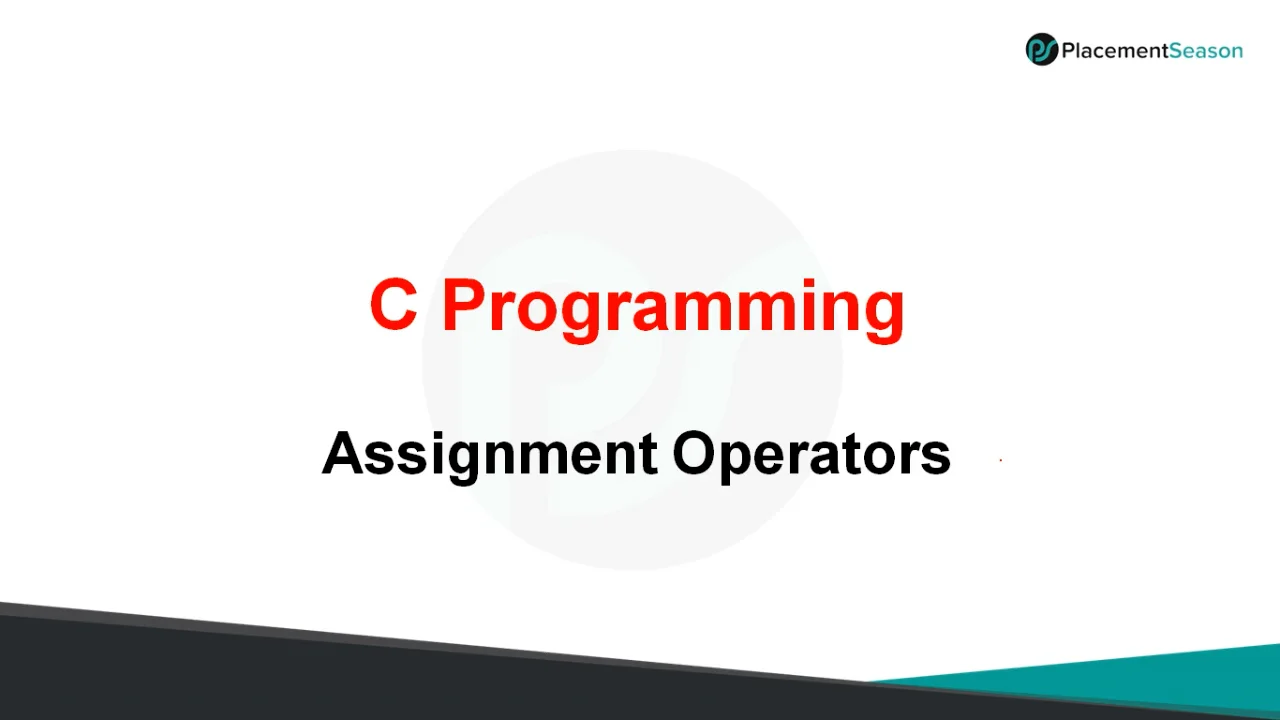 PlacementSeason

C Programming

Assignment Operators